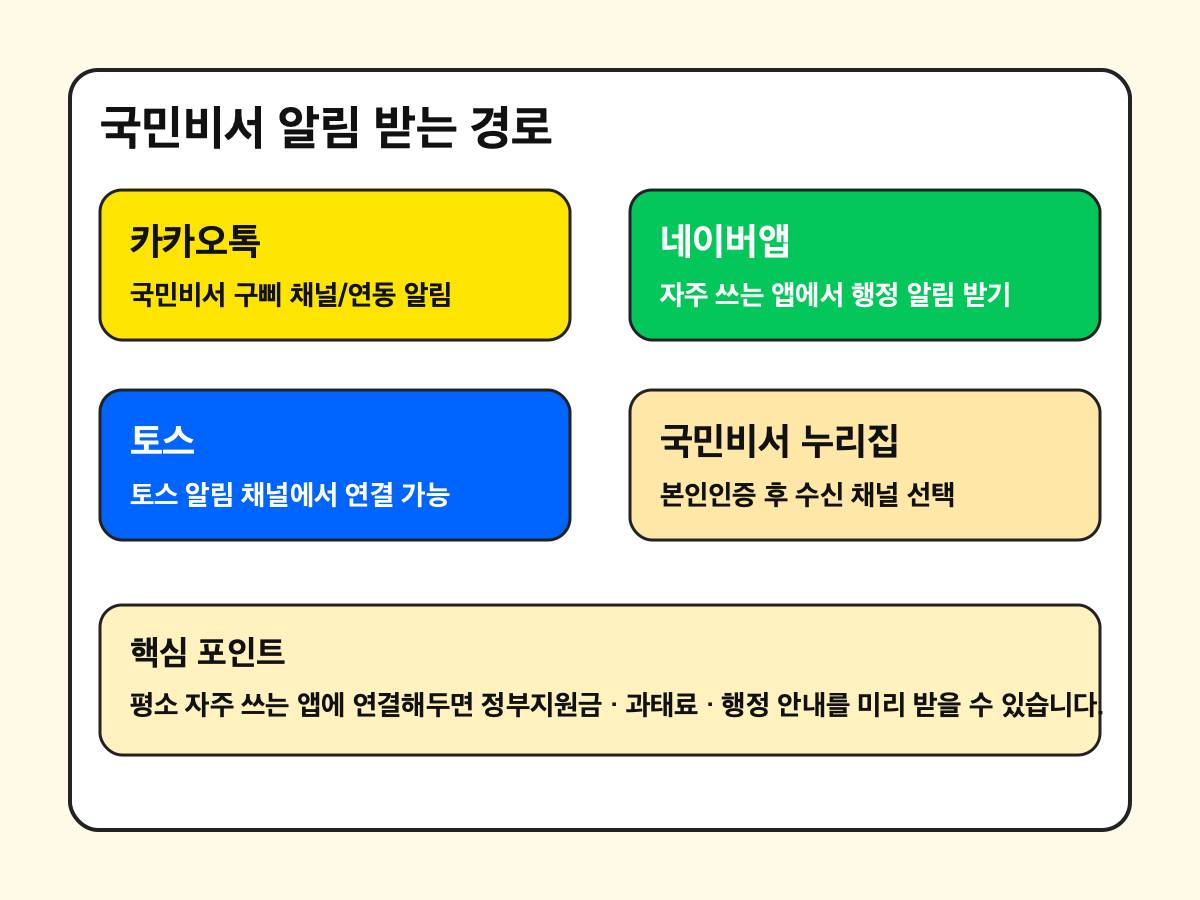 국민비서 알림 받는 경로

카카오톡

국민비서 구삐 채널/연동 알림

네이버앱

자주 쓰는 앱에서 행정 알림 받기

토스

토스 알림 채널에서 연결 가능

국민비서 누리집

본인인증 후 수신 채널 선택

핵심 포인트

평소 자주 쓰는 앱에 연결해두면 정부지원금 · 과태료 · 행정 안내를 미리 받을 수 있습니다.